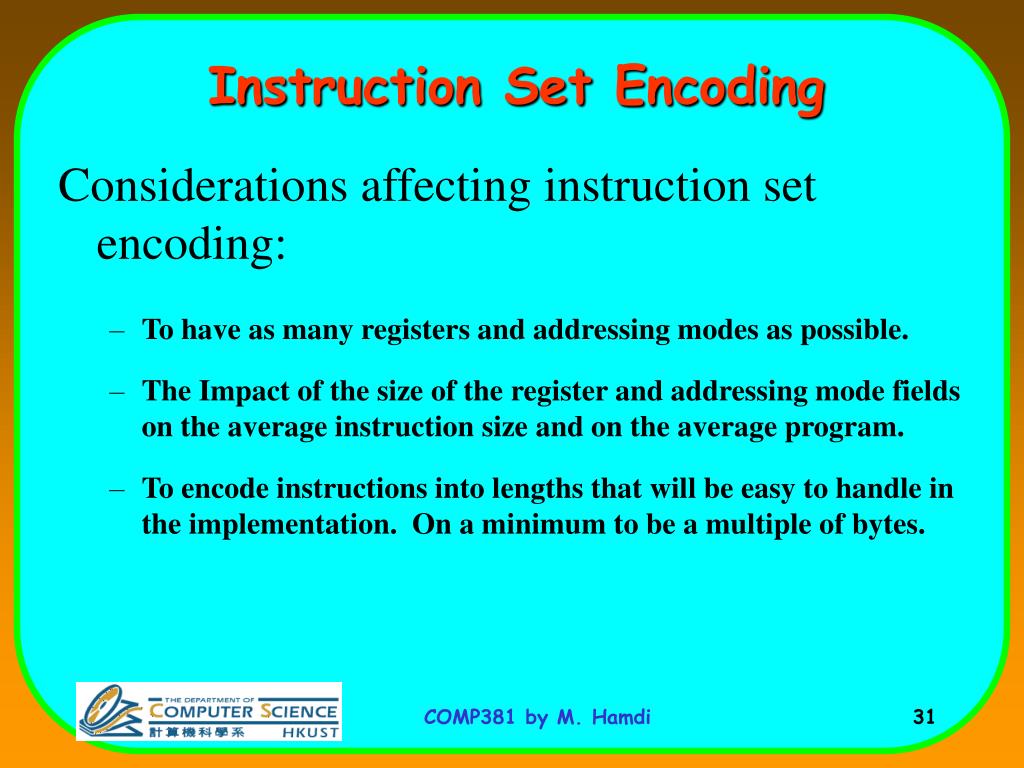 Instruction Set Encoding

Considerations affecting instruction set encoding:

– To have as many registers and addressing modes as possible.

– The Impact of the size of the register and addressing mode fields on the average instruction size and on the average program.

– To encode instructions into lengths that will be easy to handle in the implementation. On a minimum to be a multiple of bytes.

THE DEPARTMENT OF COMPUTER SCIENCE 計算機科學系 HKUST

COMP381 by M. Hamdi

31